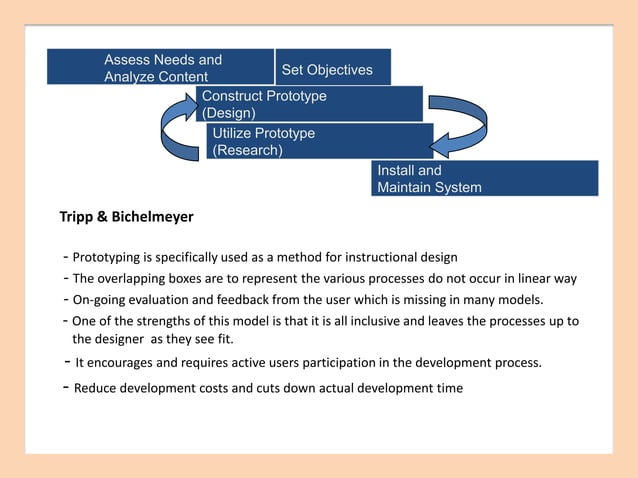 Assess Needs and Analyze Content

Set Objectives

Construct Prototype (Design)

Utilize Prototype (Research)

Install and Maintain System

Tripp & Bichelmeyer

- Prototyping is specifically used as a method for instructional design
- The overlapping boxes are to represent the various processes do not occur in linear way
- On-going evaluation and feedback from the user which is missing in many models.
- One of the strengths of this model is that it is all inclusive and leaves the processes up to the designer as they see fit.
- It encourages and requires active users participation in the development process.
- Reduce development costs and cuts down actual development time